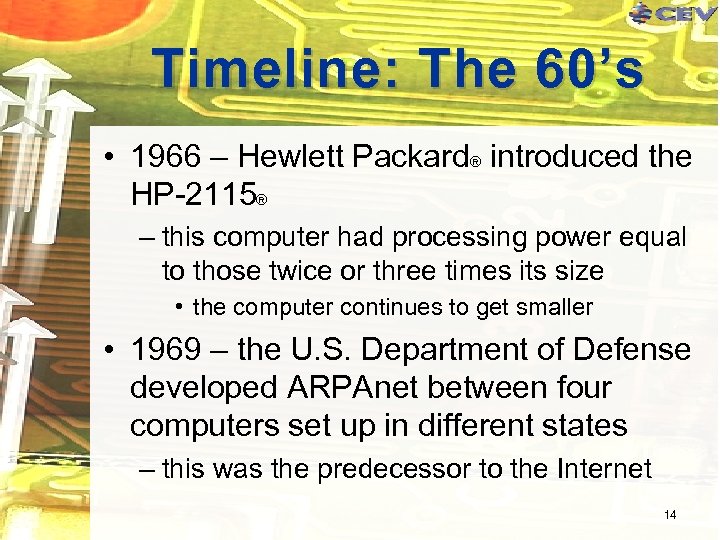 CEV

Timeline: The 60's

• 1966 – Hewlett Packard® introduced the HP-2115®

– this computer had processing power equal to those twice or three times its size

• the computer continues to get smaller

• 1969 – the U.S. Department of Defense developed ARPAnet between four computers set up in different states

– this was the predecessor to the Internet

14